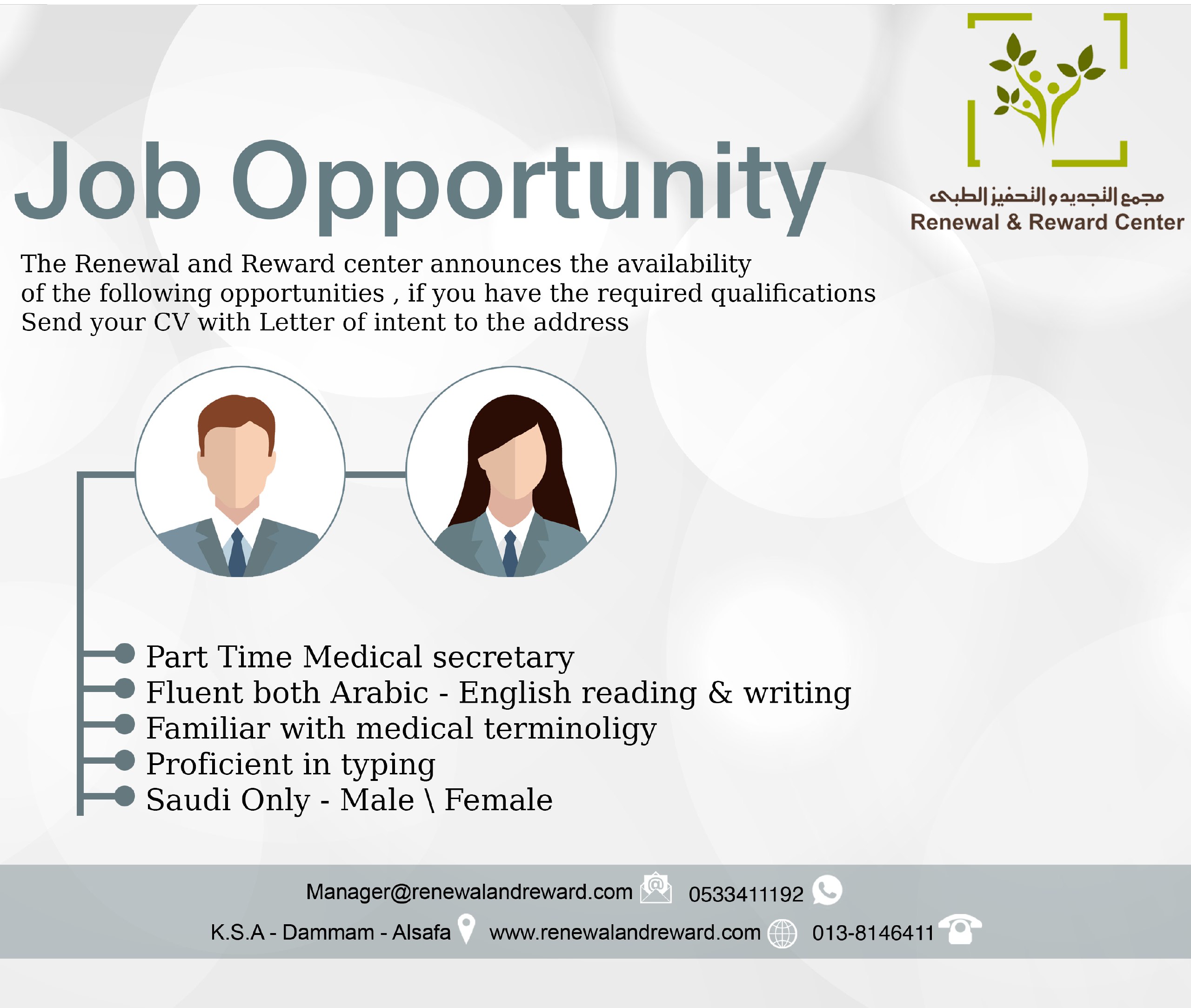 مجمع التجديد و التحفيز الطبى
Renewal & Reward Center

Job Opportunity

The Renewal and Reward center announces the availability of the following opportunities , if you have the required qualifications Send your CV with Letter of intent to the address

Part Time Medical secretary
Fluent both Arabic - English reading & writing
Familiar with medical terminoligy
Proficient in typing
Saudi Only - Male \ Female

Manager@renewalandreward.com 0533411192
K.S.A - Dammam - Alsafa www.renewalandreward.com 013-8146411